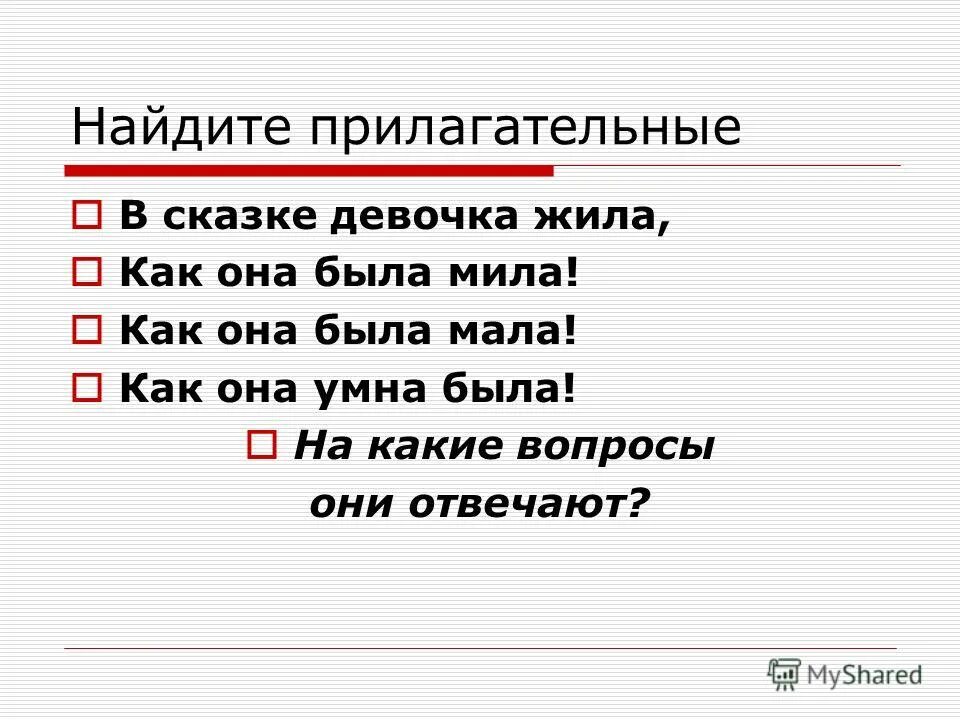 Найдите прилагательные

В сказке девочка жила,

Как она была мила!

Как она была мала!

Как она умна была!

На какие вопросы они отвечают?

MyShared